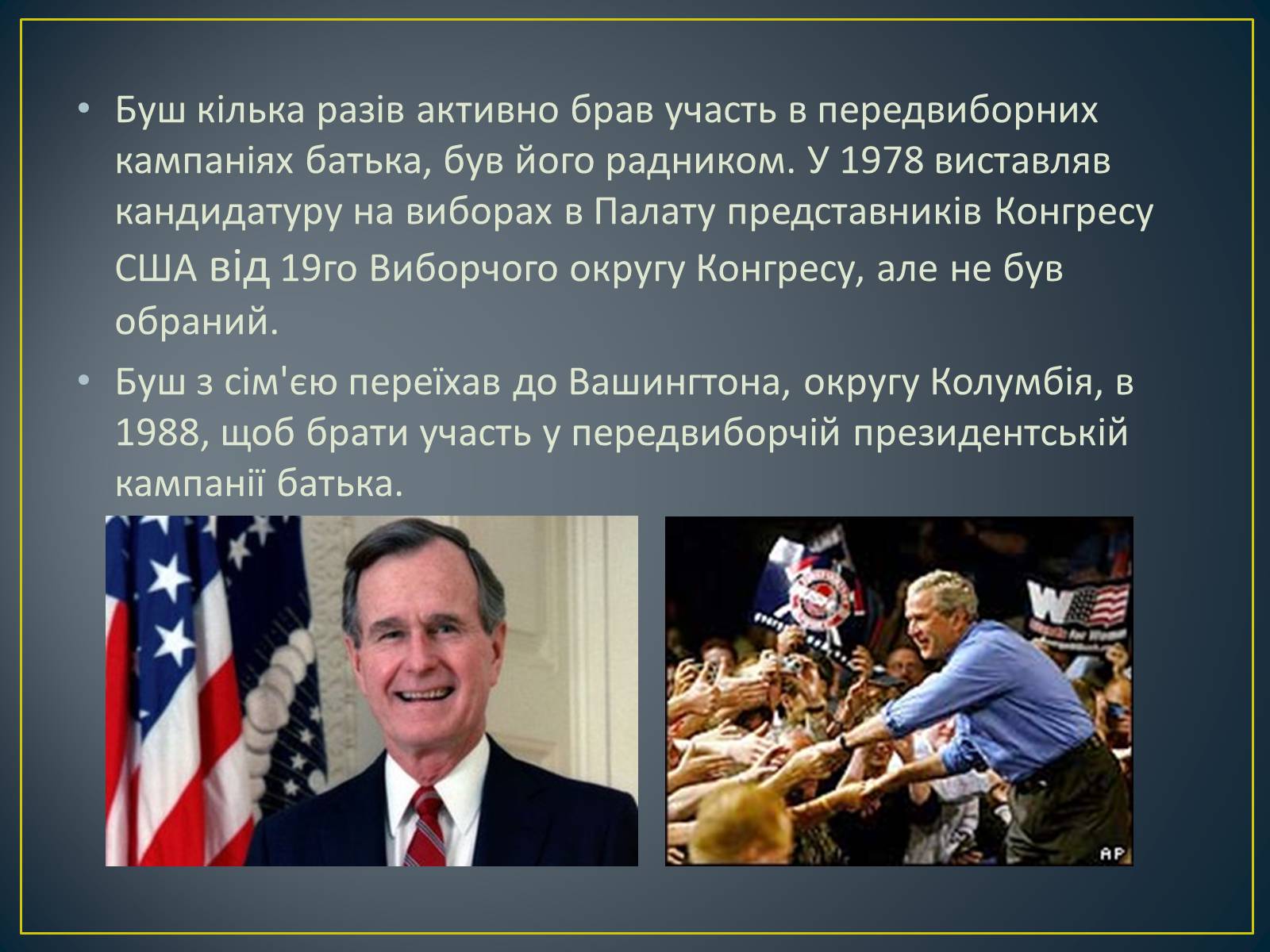 • Буш кілька разів активно брав участь в передвиборних кампаніях батька, був його радником. У 1978 виставляв кандидатуру на виборах в Палату представників Конгресу США від 19го Виборчого округу Конгресу, але не був обраний.

• Буш з сім'єю переїхав до Вашингтона, округу Колумбія, в 1988, щоб брати участь у передвиборчій президентській кампанії батька.

W

AP